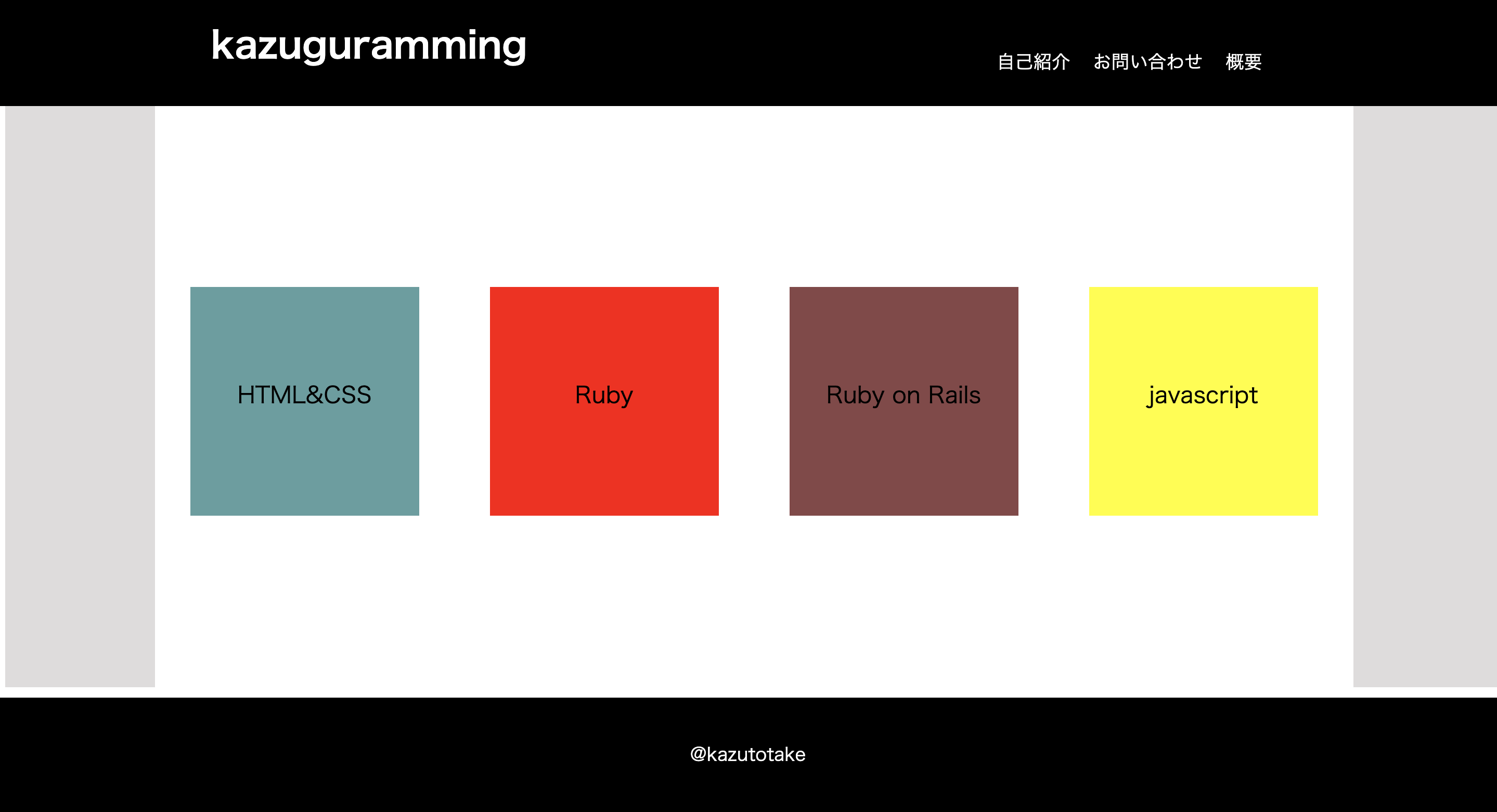 kazuguramming

自己紹介 お問い合わせ 概要

HTML&CSS

Ruby

Ruby on Rails

javascript

@kazutotake